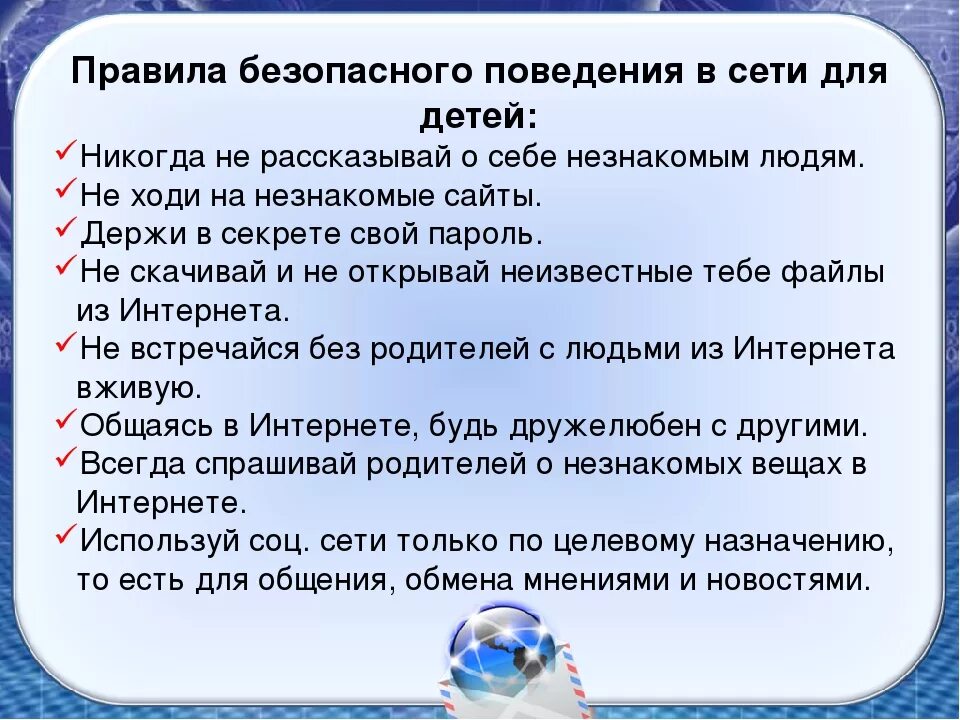 Правила безопасного поведения в сети для детей:

✓Никогда не рассказывай о себе незнакомым людям.
✓Не ходи на незнакомые сайты.
✓Держи в секрете свой пароль.
✓Не скачивай и не открывай неизвестные тебе файлы из Интернета.
✓Не встречайся без родителей с людьми из Интернета вживую.
✓Общаясь в Интернете, будь дружелюбен с другими.
✓Всегда спрашивай родителей о незнакомых вещах в Интернете.
✓Используй соц. сети только по целевому назначению, то есть для общения, обмена мнениями и новостями.